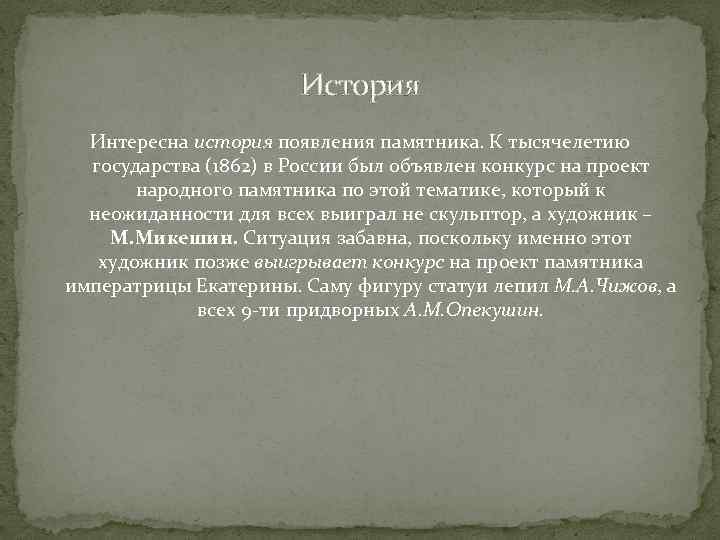 История

Интересна история появления памятника. К тысячелетию государства (1862) в России был объявлен конкурс на проект народного памятника по этой тематике, который к неожиданности для всех выиграл не скульптор, а художник – М.Микешин. Ситуация забавна, поскольку именно этот художник позже выигрывает конкурс на проект памятника императрицы Екатерины. Саму фигуру статуи лепил М.А.Чижов, а всех 9-ти придворных А.М.Опекушин.